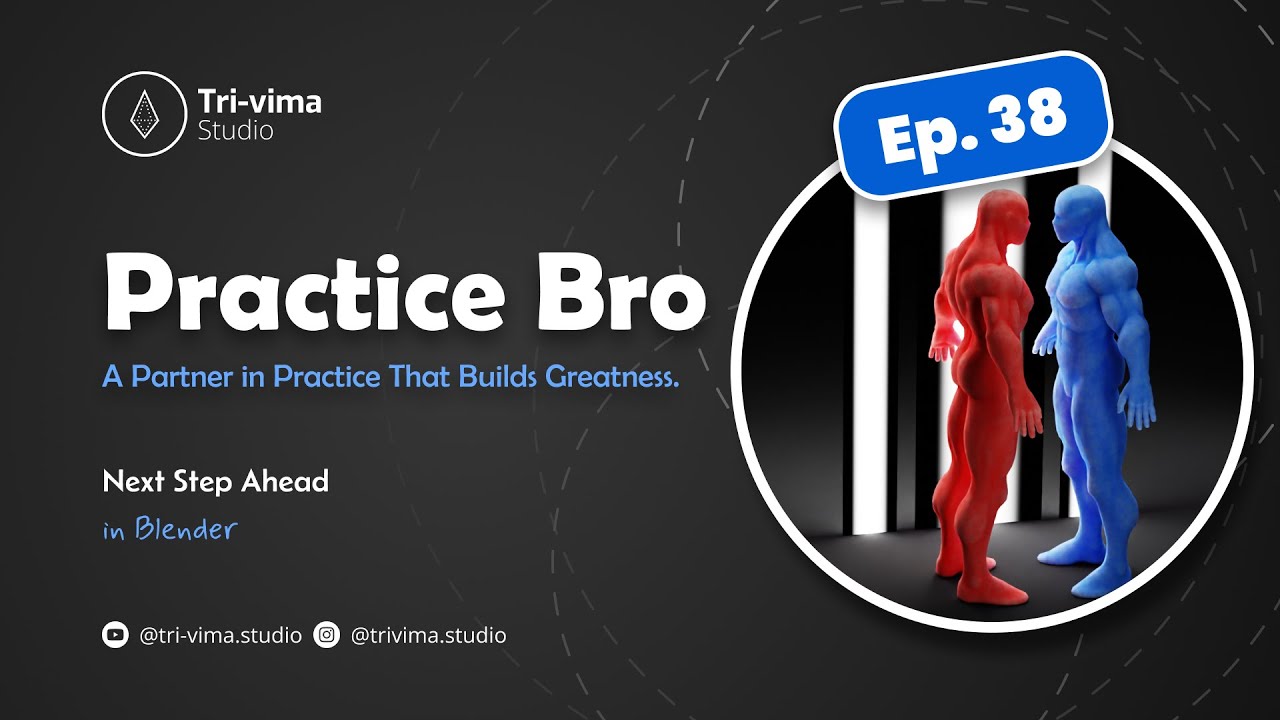 Tri-vima
Studio

Ep. 38

Practice Bro

A Partner in Practice That Builds Greatness.

Next Step Ahead
in Blender

@tri-vima.studio @trivima.studio